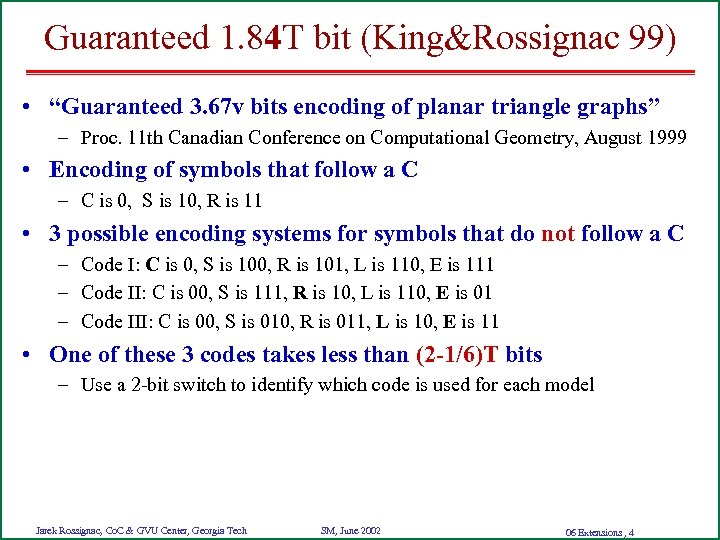 Guaranteed 1.84T bit (King&Rossignac 99)

• "Guaranteed 3.67v bits encoding of planar triangle graphs"
  – Proc. 11th Canadian Conference on Computational Geometry, August 1999

• Encoding of symbols that follow a C
  – C is 0, S is 10, R is 11

• 3 possible encoding systems for symbols that do not follow a C
  – Code I: C is 0, S is 100, R is 101, L is 110, E is 111
  – Code II: C is 00, S is 111, R is 10, L is 110, E is 01
  – Code III: C is 00, S is 010, R is 011, L is 10, E is 11

• One of these 3 codes takes less than (2-1/6)T bits
  – Use a 2-bit switch to identify which code is used for each model

Jarek Rossignac, CoC & GVU Center, Georgia Tech    SM, June 2002    06 Extensions , 4